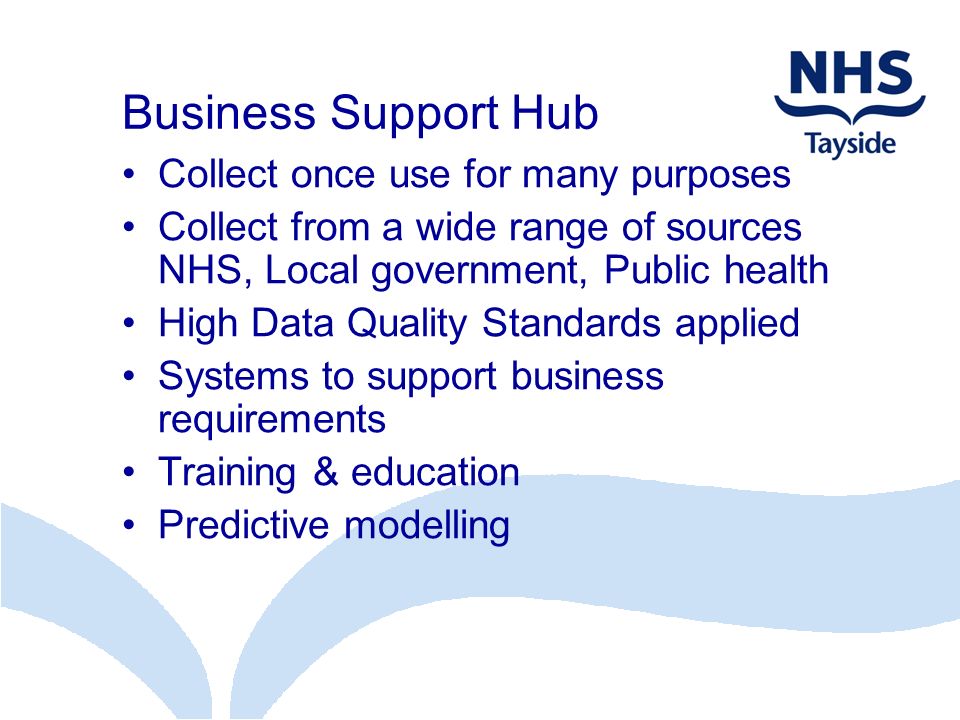 NHS
Tayside

Business Support Hub

• Collect once use for many purposes
• Collect from a wide range of sources NHS, Local government, Public health
• High Data Quality Standards applied
• Systems to support business requirements
• Training & education
• Predictive modelling